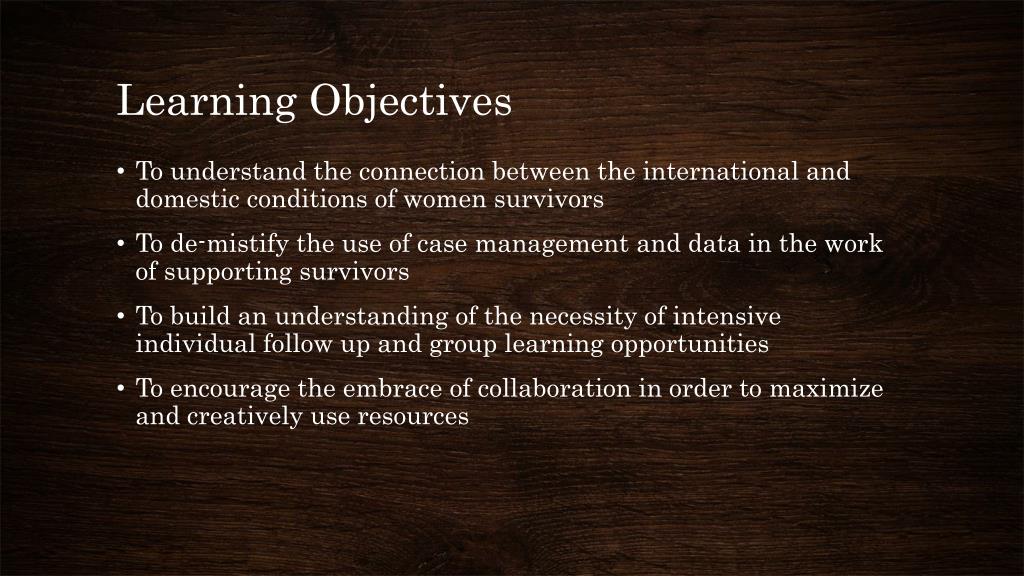 Learning Objectives

• To understand the connection between the international and domestic conditions of women survivors

• To de-mistify the use of case management and data in the work of supporting survivors

• To build an understanding of the necessity of intensive individual follow up and group learning opportunities

• To encourage the embrace of collaboration in order to maximize and creatively use resources